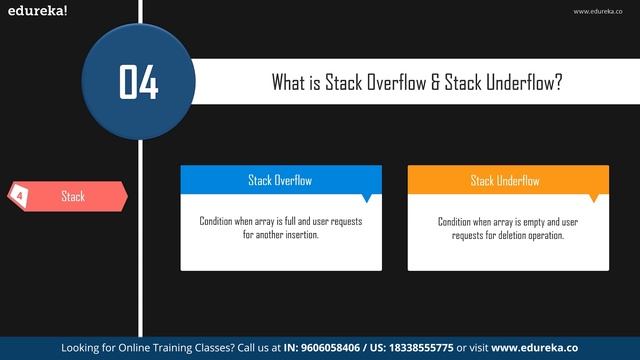 edureka!

www.edureka.co

04

What is Stack Overflow & Stack Underflow?

4 Stack

Stack Overflow

Condition when array is full and user requests for another insertion.

Stack Underflow

Condition when array is empty and user requests for deletion operation.

Looking for Online Training Classes? Call us at IN: 9606058406 / US: 18338555775 or visit www.edureka.co